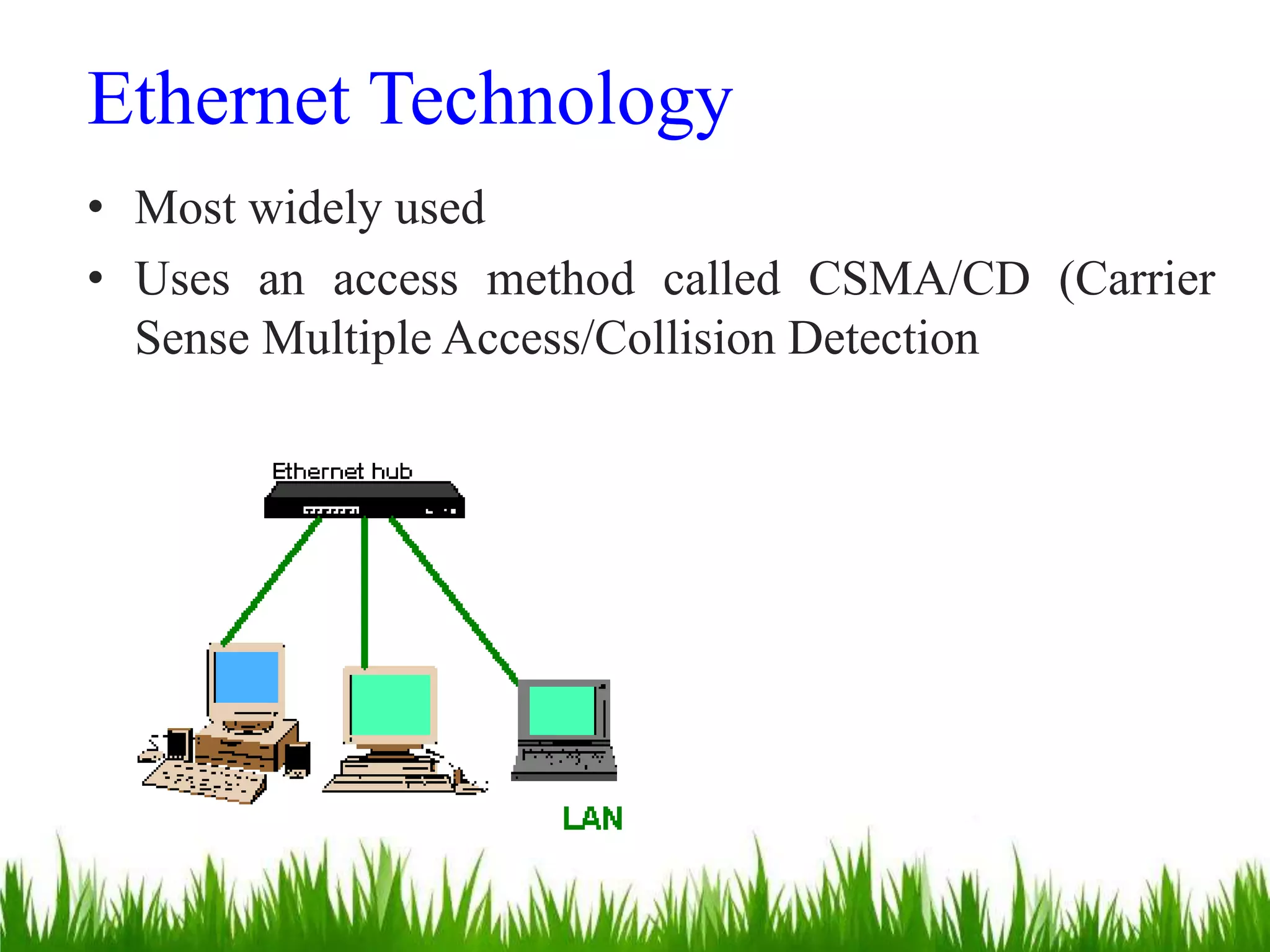 Ethernet Technology

• Most widely used
• Uses an access method called CSMA/CD (Carrier Sense Multiple Access/Collision Detection

Ethernet hub

LAN